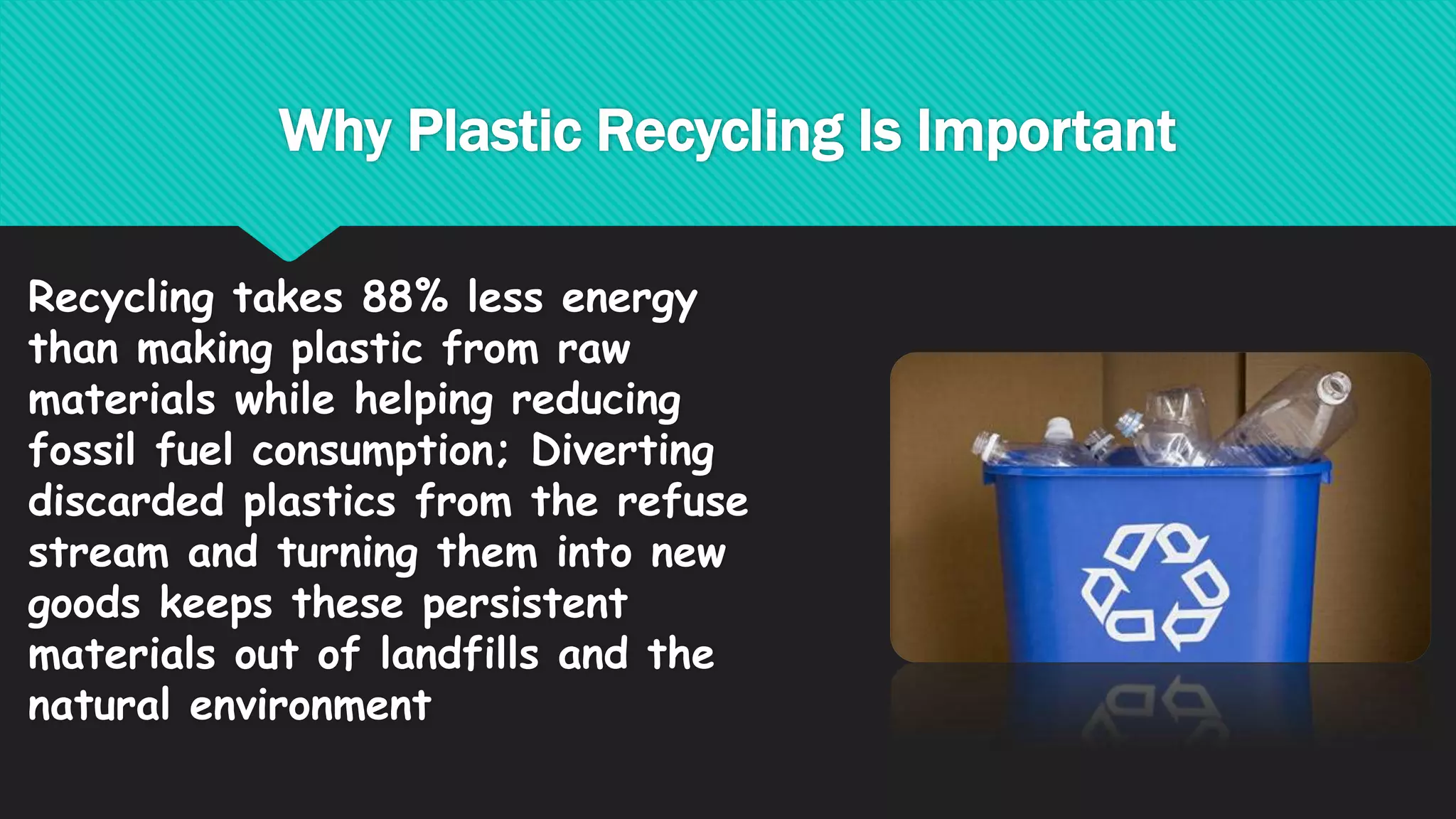 Why Plastic Recycling Is Important

Recycling takes 88% less energy than making plastic from raw materials while helping reducing fossil fuel consumption; Diverting discarded plastics from the refuse stream and turning them into new goods keeps these persistent materials out of landfills and the natural environment